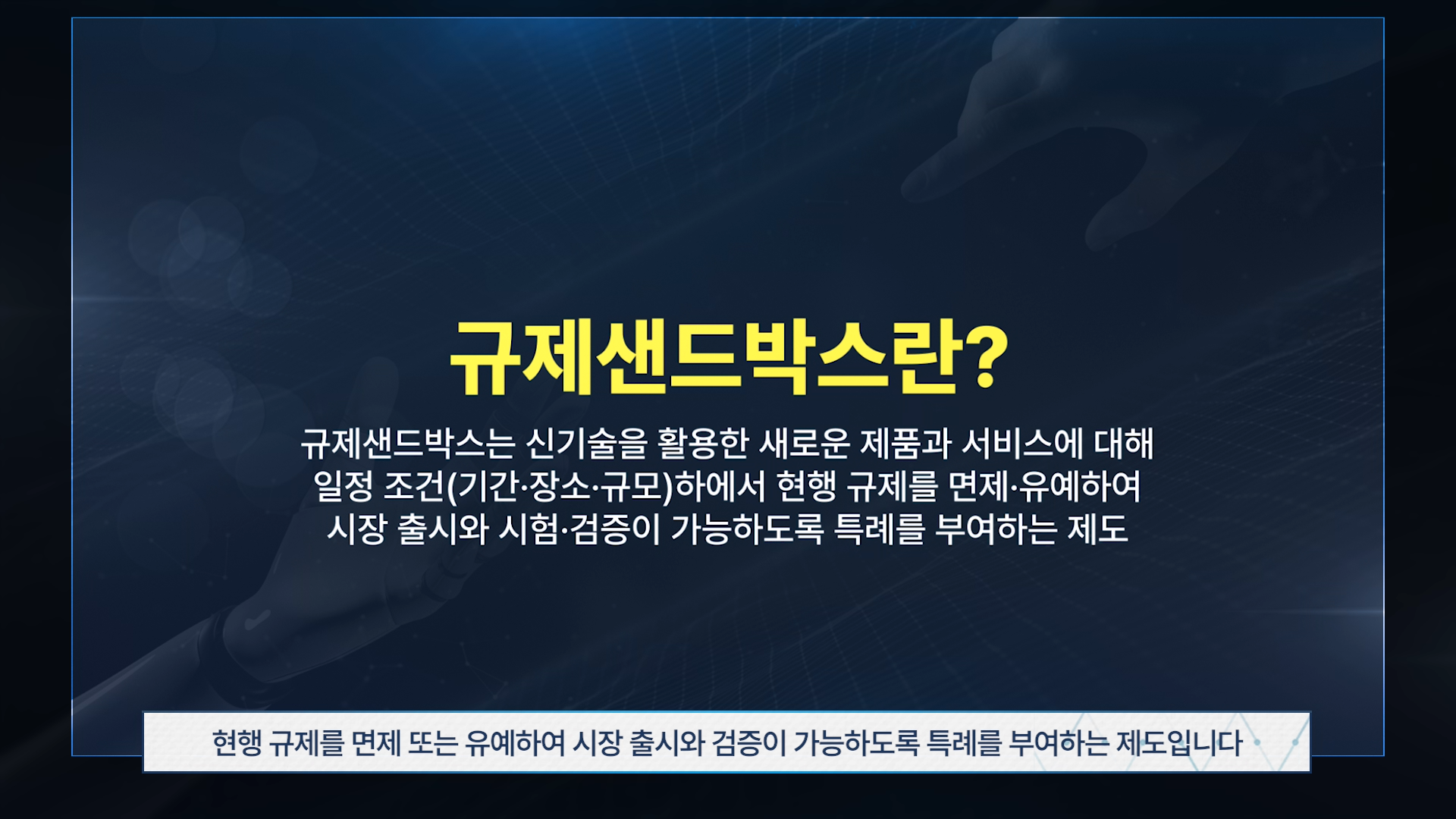 규제샌드박스란?

규제샌드박스는 신기술을 활용한 새로운 제품과 서비스에 대해 일정 조건(기간·장소·규모)하에서 현행 규제를 면제·유예하여 시장 출시와 시험·검증이 가능하도록 특례를 부여하는 제도

현행 규제를 면제 또는 유예하여 시장 출시와 검증이 가능하도록 특례를 부여하는 제도입니다